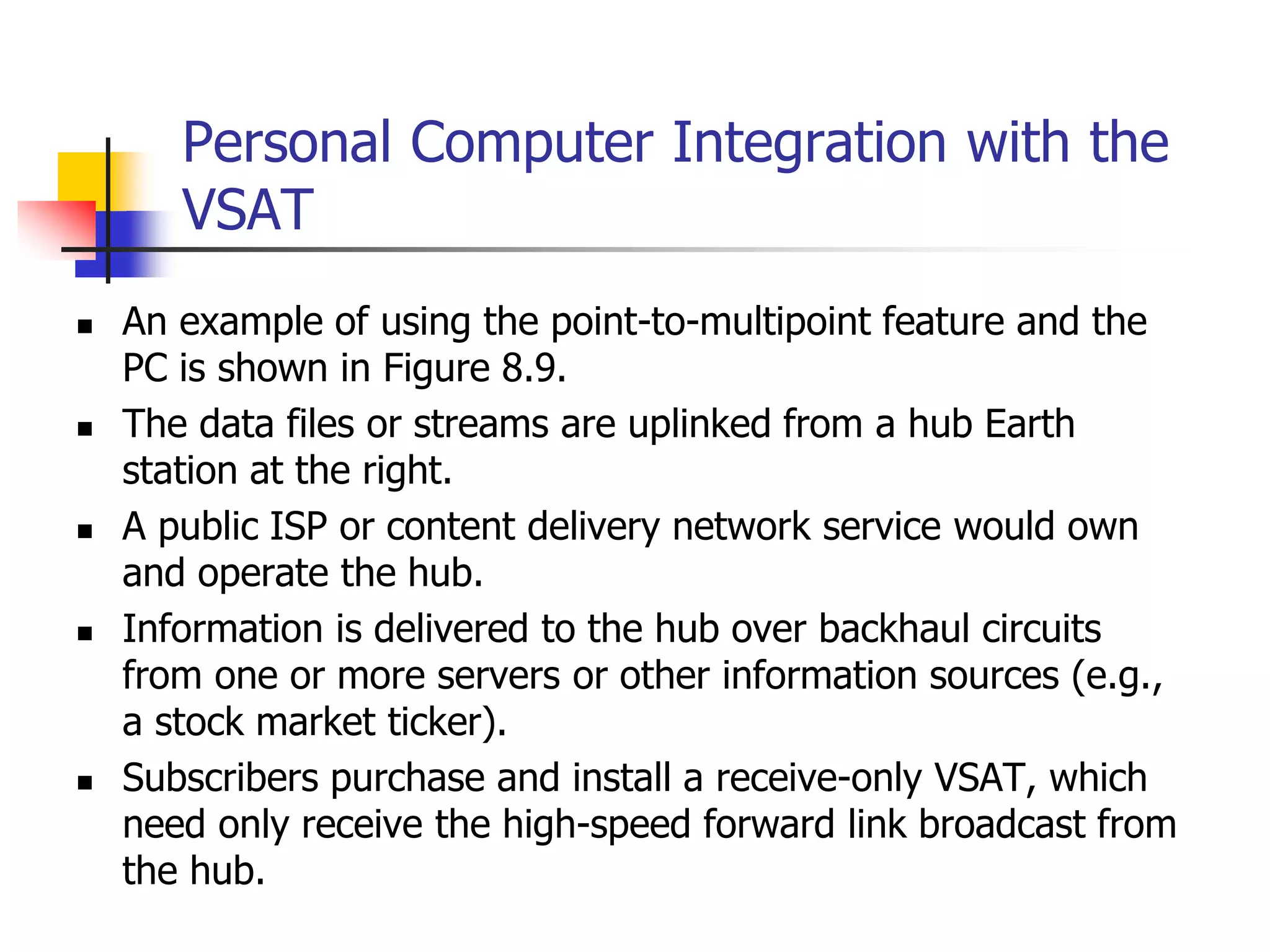 Personal Computer Integration with the VSAT

▪ An example of using the point-to-multipoint feature and the PC is shown in Figure 8.9.
▪ The data files or streams are uplinked from a hub Earth station at the right.
▪ A public ISP or content delivery network service would own and operate the hub.
▪ Information is delivered to the hub over backhaul circuits from one or more servers or other information sources (e.g., a stock market ticker).
▪ Subscribers purchase and install a receive-only VSAT, which need only receive the high-speed forward link broadcast from the hub.